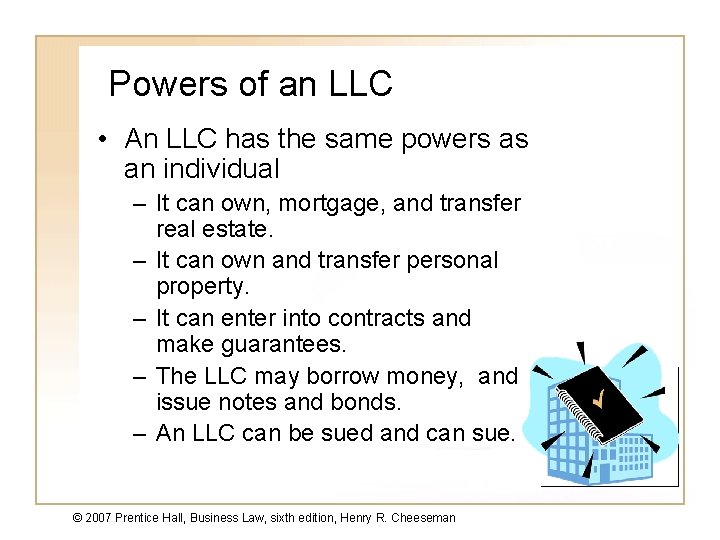 Powers of an LLC

• An LLC has the same powers as an individual
– It can own, mortgage, and transfer real estate.
– It can own and transfer personal property.
– It can enter into contracts and make guarantees.
– The LLC may borrow money,  and issue notes and bonds.
– An LLC can be sued and can sue.

© 2007 Prentice Hall, Business Law, sixth edition, Henry R. Cheeseman